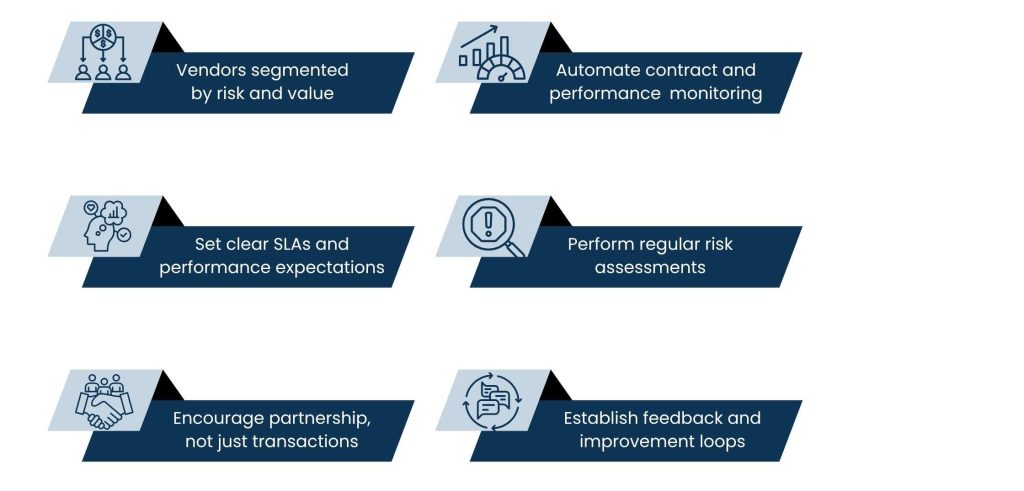 Vendors segmented by risk and value

Automate contract and performance monitoring

Set clear SLAs and performance expectations

Perform regular risk assessments

Encourage partnership, not just transactions

Establish feedback and improvement loops